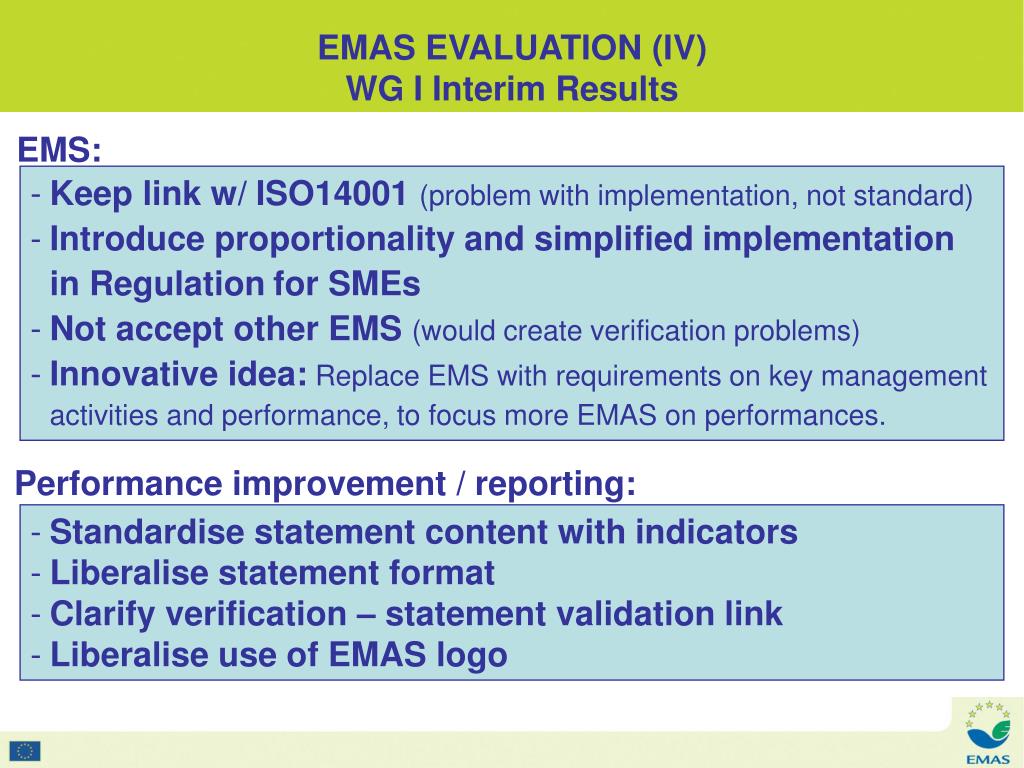 EMAS EVALUATION (IV)
WG I Interim Results

EMS:

- Keep link w/ ISO14001 (problem with implementation, not standard)
- Introduce proportionality and simplified implementation in Regulation for SMEs
- Not accept other EMS (would create verification problems)
- Innovative idea: Replace EMS with requirements on key management activities and performance, to focus more EMAS on performances.

Performance improvement / reporting:

- Standardise statement content with indicators
- Liberalise statement format
- Clarify verification – statement validation link
- Liberalise use of EMAS logo

EMAS